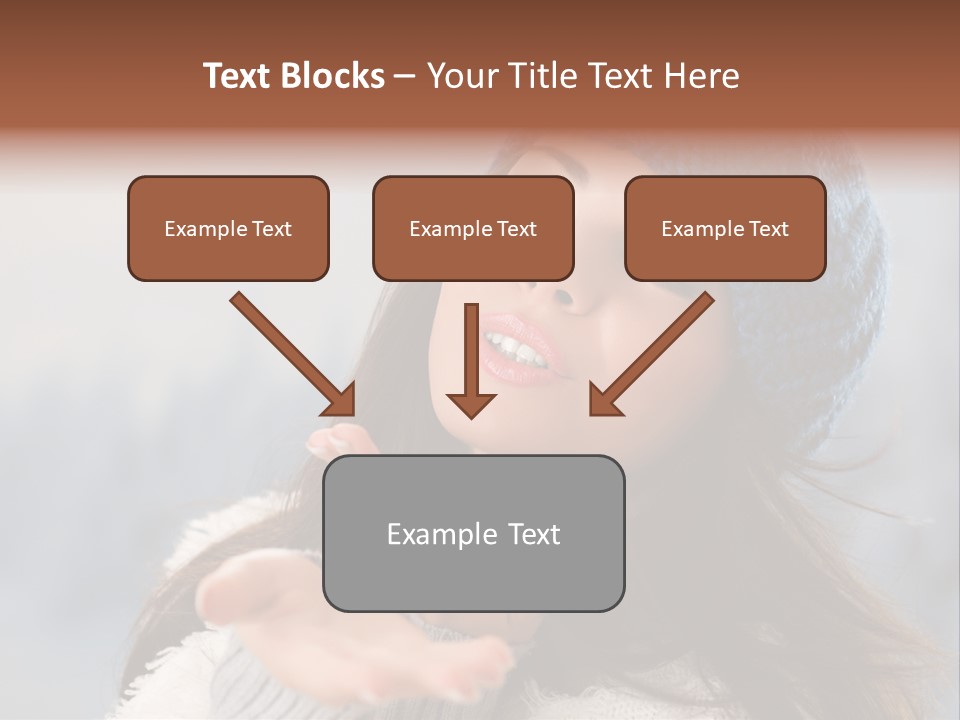 Text Blocks – Your Title Text Here

Example Text

Example Text

Example Text

Example Text